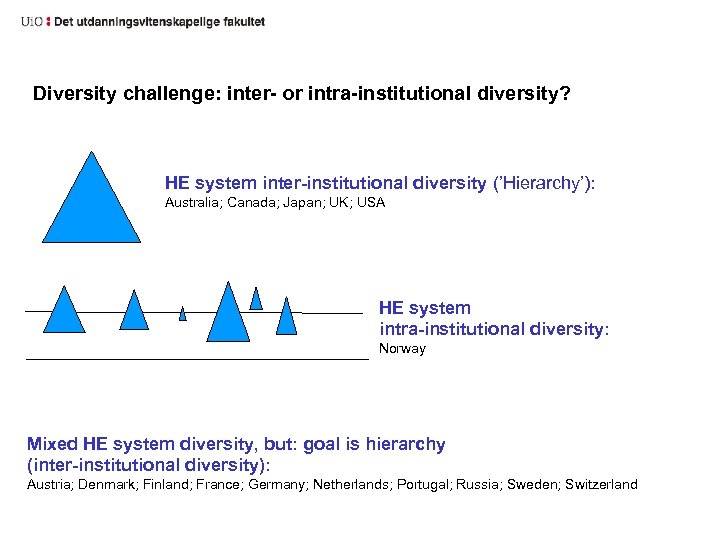 UiO : Det utdanningsvitenskapelige fakultet

Diversity challenge: inter- or intra-institutional diversity?

HE system inter-institutional diversity ('Hierarchy'):
Australia; Canada; Japan; UK; USA

HE system
intra-institutional diversity:
Norway

Mixed HE system diversity, but: goal is hierarchy (inter-institutional diversity):
Austria; Denmark; Finland; France; Germany; Netherlands; Portugal; Russia; Sweden; Switzerland